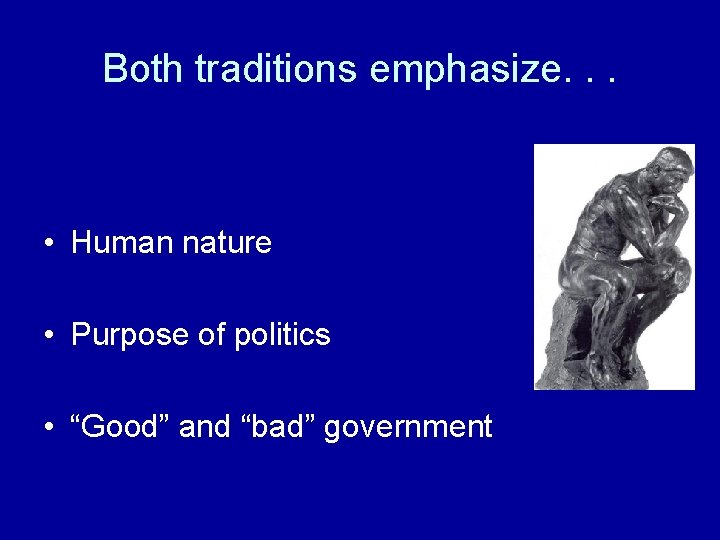 Both traditions emphasize. . .

• Human nature

• Purpose of politics

• “Good” and “bad” government